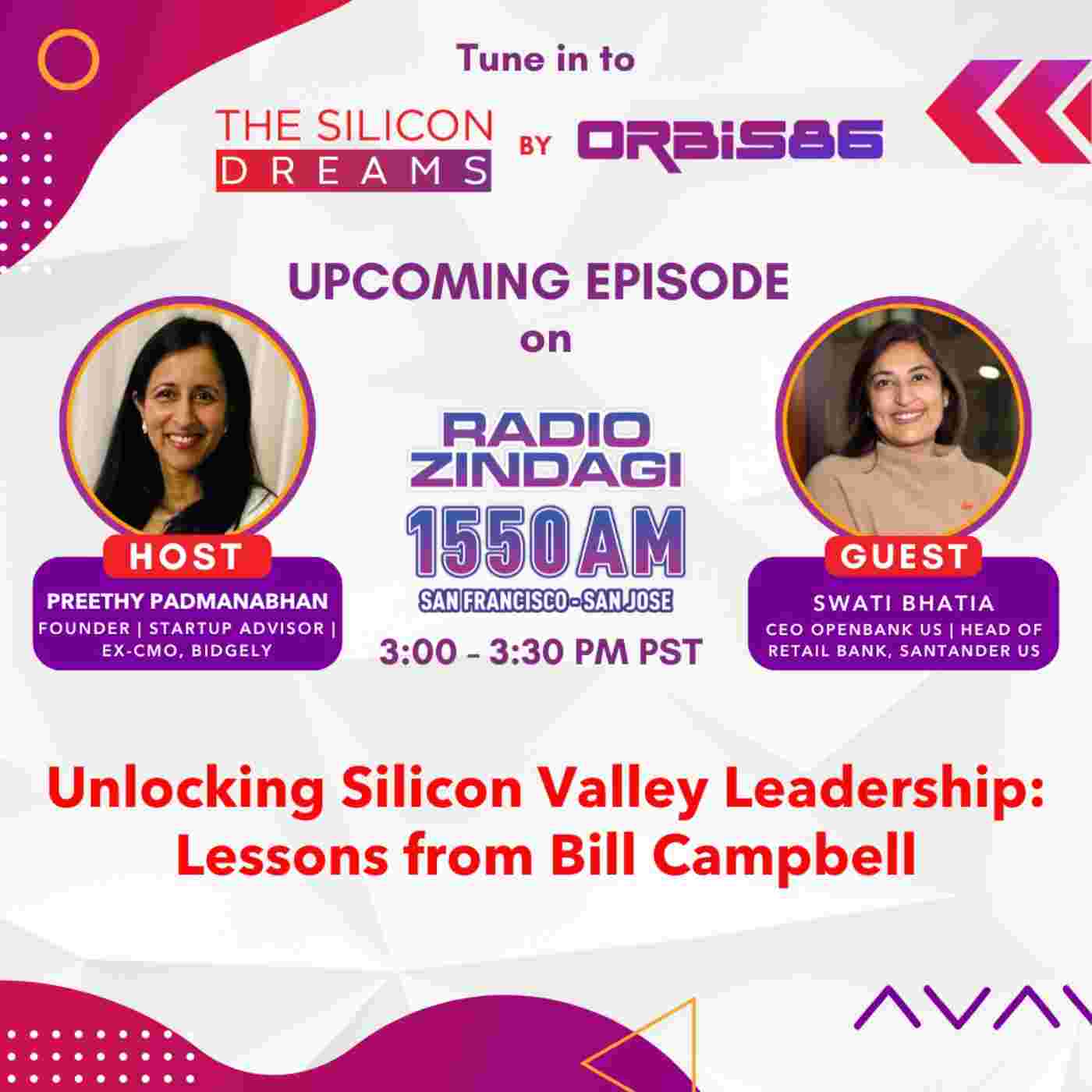 Tune in to

THE SILICON DREAMS BY ORBIS86

UPCOMING EPISODE
on

RADIO ZINDAGI
1550 AM
SAN FRANCISCO - SAN JOSE

3:00 - 3:30 PM PST

HOST
PREETHY PADMANABHAN
FOUNDER | STARTUP ADVISOR | EX-CMO, BIDGELY

GUEST
SWATI BHATIA
CEO OPENBANK US | HEAD OF RETAIL BANK, SANTANDER US

Unlocking Silicon Valley Leadership: Lessons from Bill Campbell